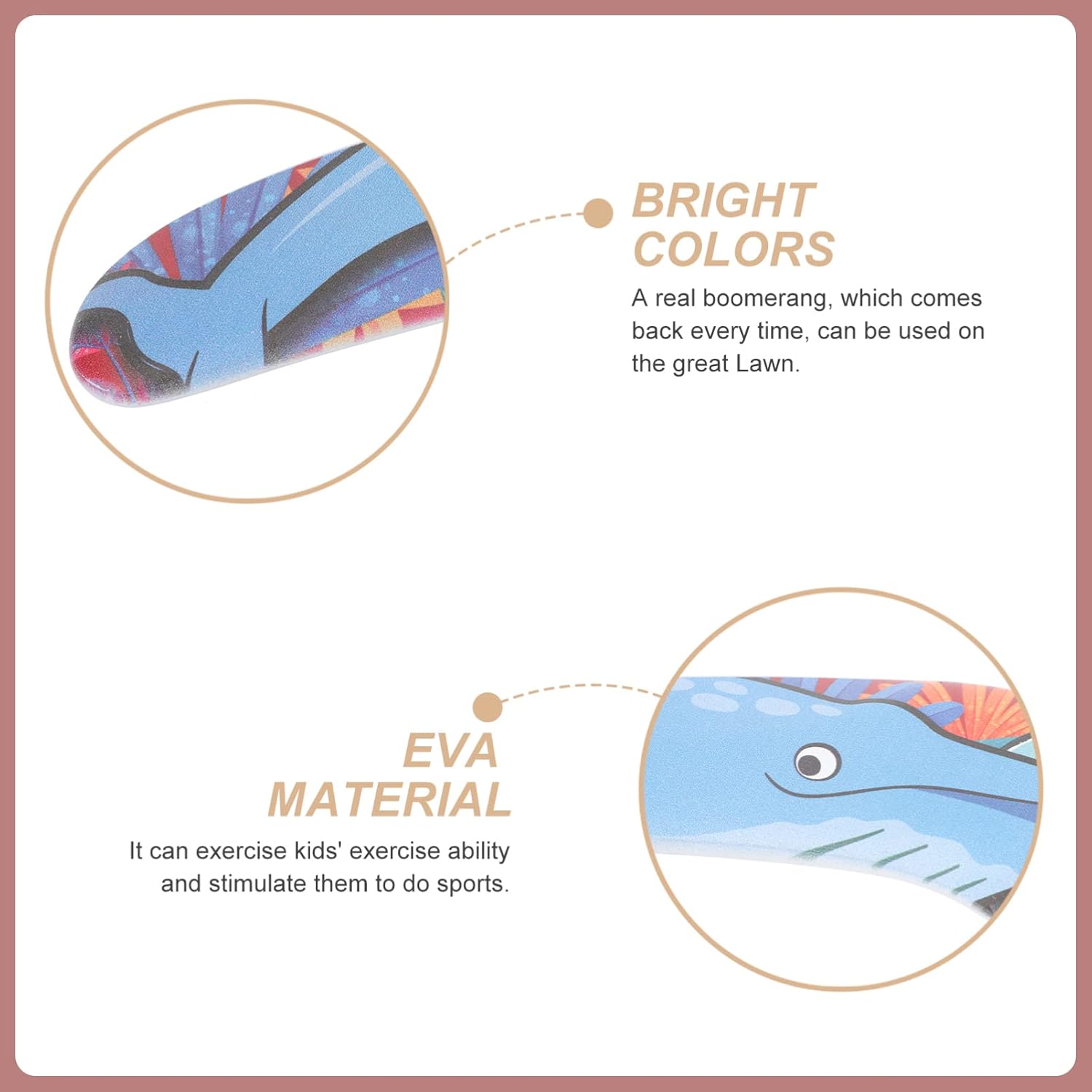 BRIGHT COLORS

A real boomerang, which comes back every time, can be used on the great Lawn.

EVA MATERIAL

It can exercise kids' exercise ability and stimulate them to do sports.